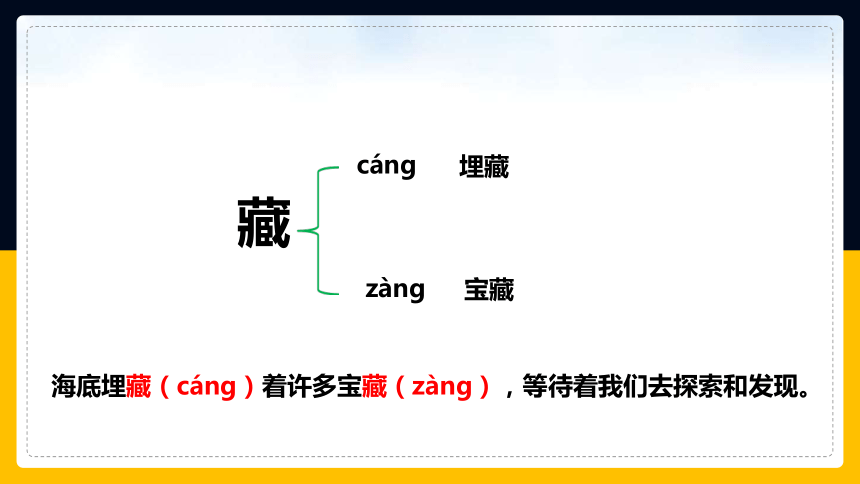 藏

cáng　埋藏

zàng　宝藏

海底埋藏（cáng）着许多宝藏（zàng），等待着我们去探索和发现。